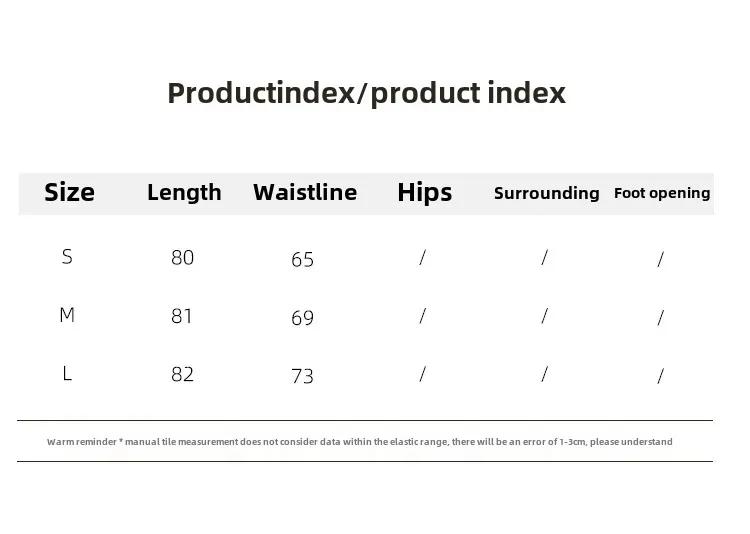 Productindex/product index

| Size | Length | Waistline | Hips | Surrounding | Foot opening |
|---|---|---|---|---|---|
| S | 80 | 65 | / | / | / |
| M | 81 | 69 | / | / | / |
| L | 82 | 73 | / | / | / |

Warm reminder * manual tile measurement does not consider data within the elastic range, there will be an error of 1-3cm, please understand